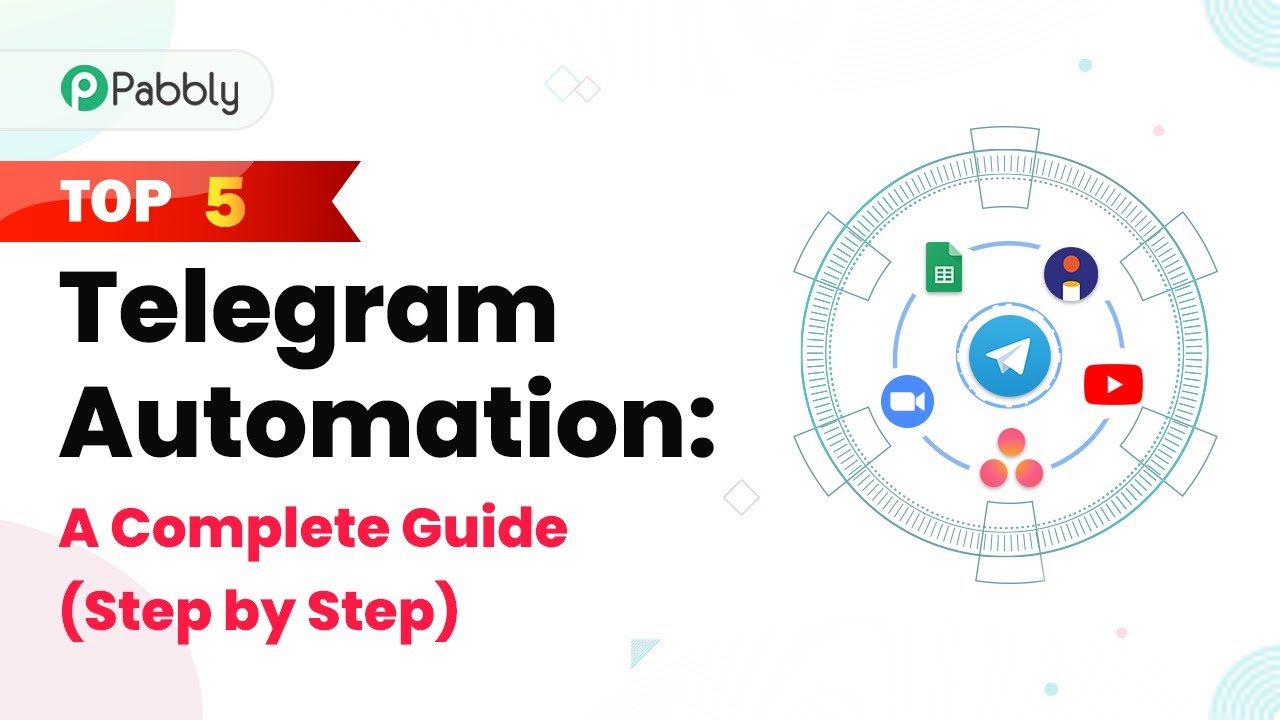 Pabbly

TOP 5

Telegram Automation:

A Complete Guide (Step by Step)